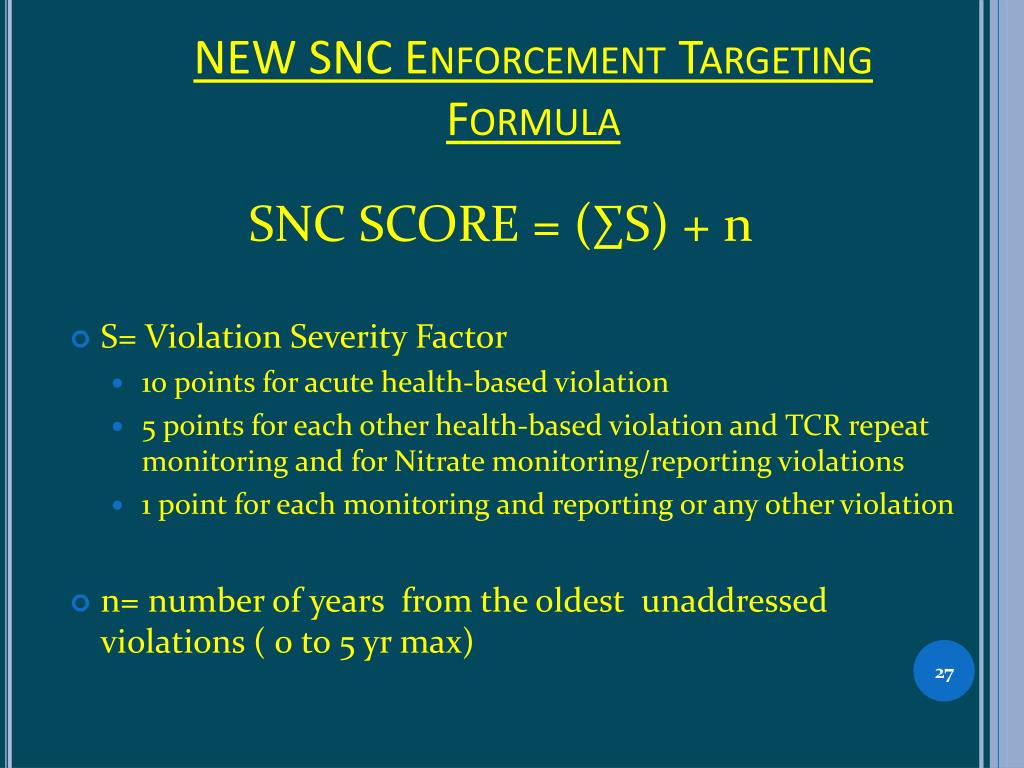 NEW SNC ENFORCEMENT TARGETING FORMULA

SNC SCORE = $(\sum S) + n$

S= Violation Severity Factor

10 points for acute health-based violation

5 points for each other health-based violation and TCR repeat monitoring and for Nitrate monitoring/reporting violations

1 point for each monitoring and reporting or any other violation

n= number of years from the oldest unaddressed violations ( 0 to 5 yr max)

27